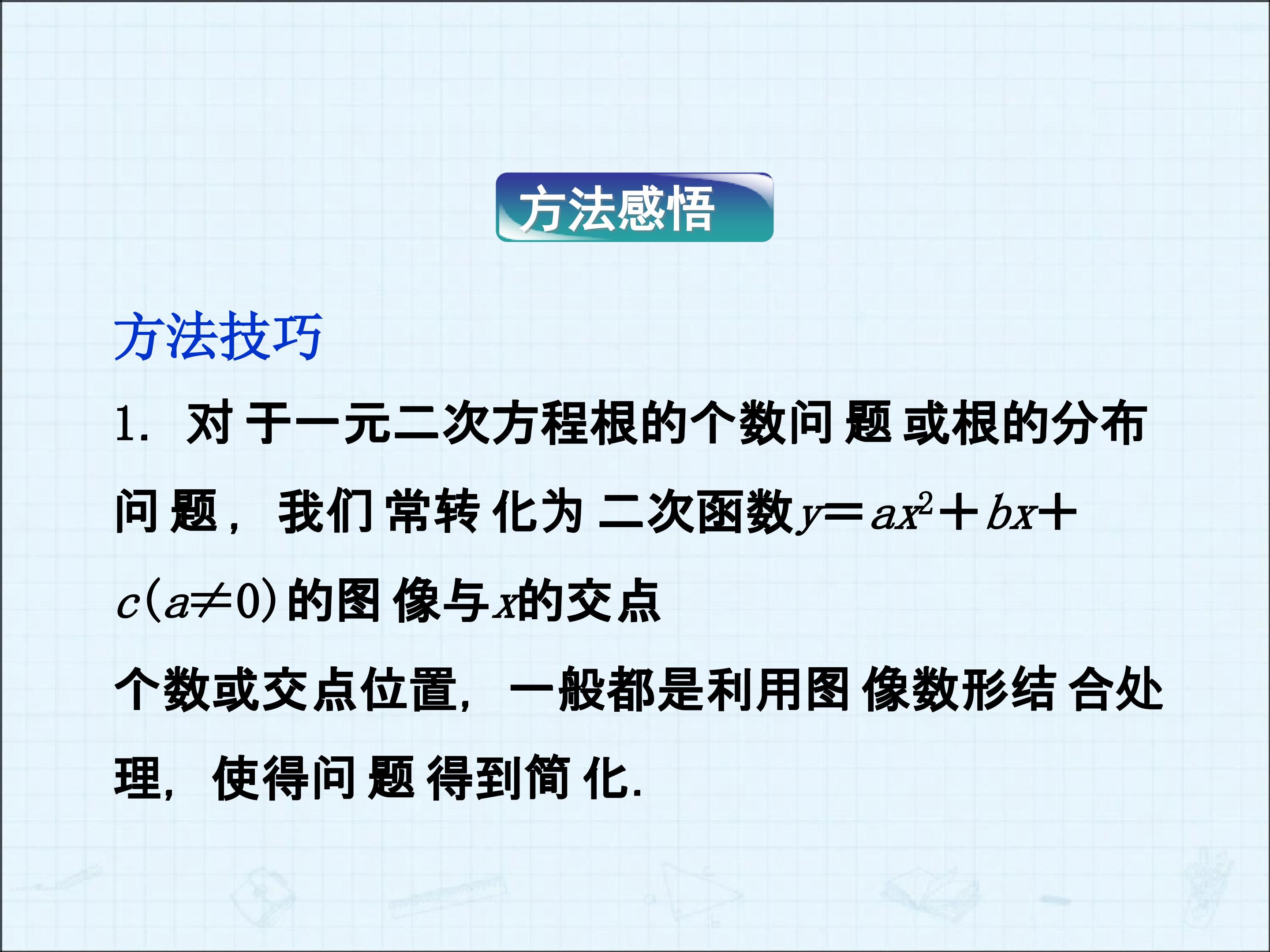 方法感悟

方法技巧

1.对于一元二次方程根的个数问题或根的分布问题，我们常转化为二次函数$y=ax^2+bx+c(a\neq 0)$的图像与$x$的交点个数或交点位置，一般都是利用图像数形结合处理，使得问题得到简化.